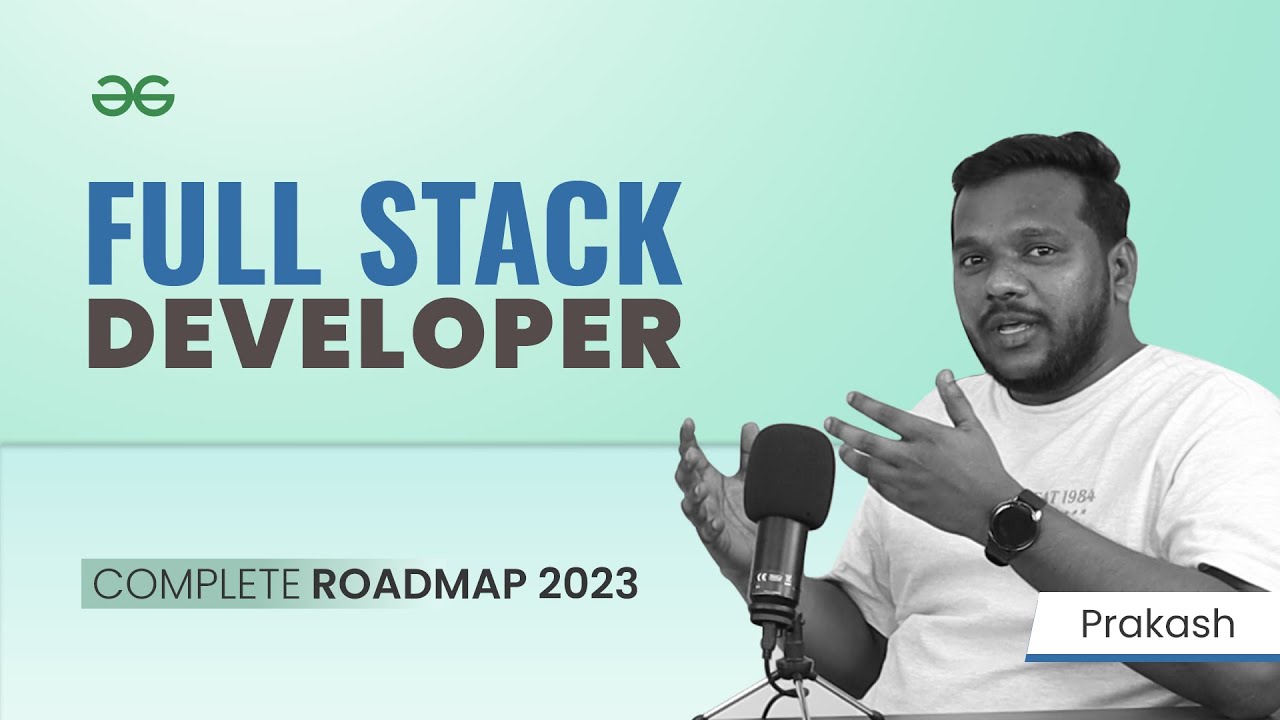 FULL STACK DEVELOPER

COMPLETE ROADMAP 2023

Prakash